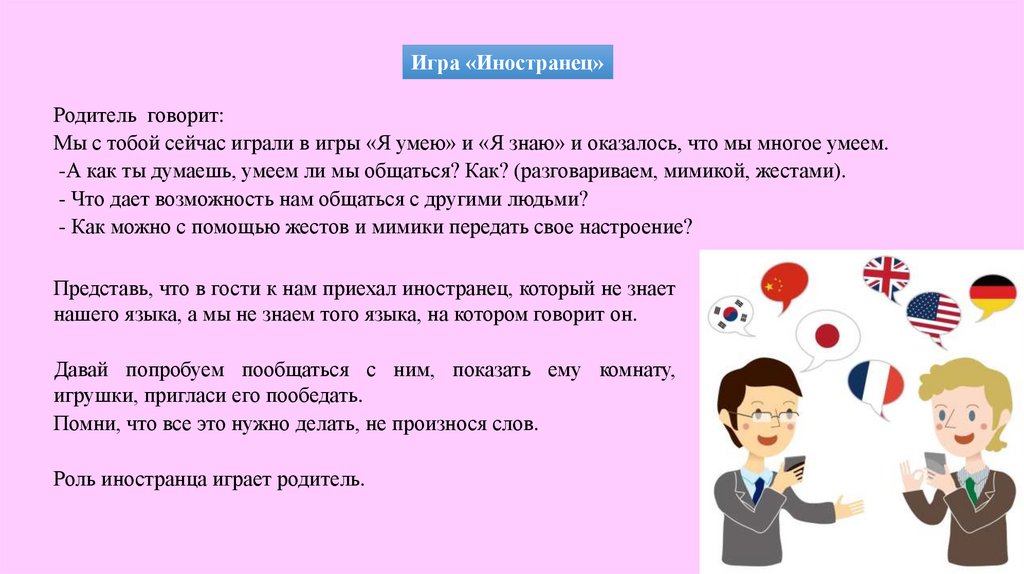 Игра «Иностранец»

Родитель говорит:
Мы с тобой сейчас играли в игры «Я умею» и «Я знаю» и оказалось, что мы многое умеем.
-А как ты думаешь, умеем ли мы общаться? Как? (разговариваем, мимикой, жестами).
- Что дает возможность нам общаться с другими людьми?
- Как можно с помощью жестов и мимики передать свое настроение?

Представь, что в гости к нам приехал иностранец, который не знает нашего языка, а мы не знаем того языка, на котором говорит он.

Давай попробуем пообщаться с ним, показать ему комнату, игрушки, пригласи его пообедать.
Помни, что все это нужно делать, не произнося слов.

Роль иностранца играет родитель.